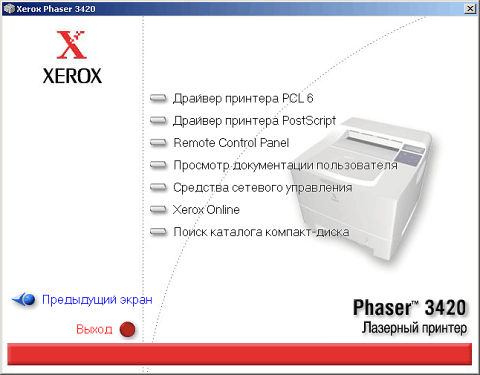 Xerox Phaser 3420

XEROX

Драйвер принтера PCL 6

Драйвер принтера PostScript

Remote Control Panel

Просмотр документации пользователя

Средства сетевого управления

Xerox Online

Поиск каталога компакт-диска

Предыдущий экран

Выход

Phaser™ 3420

Лазерный принтер